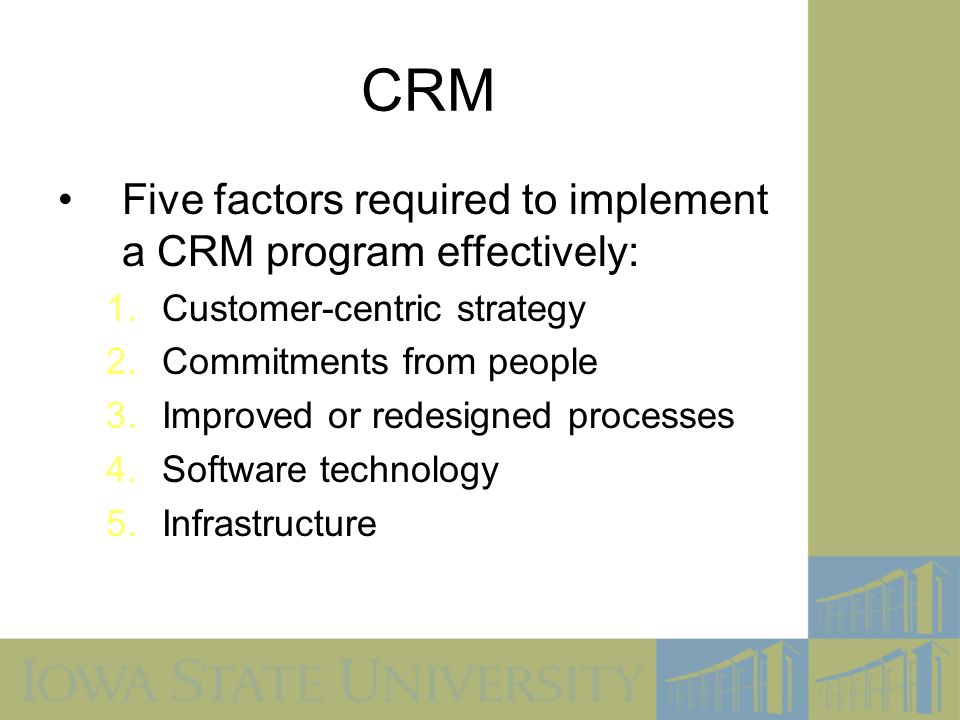 CRM

• Five factors required to implement a CRM program effectively:

1. Customer-centric strategy
2. Commitments from people
3. Improved or redesigned processes
4. Software technology
5. Infrastructure

IOWA STATE UNIVERSITY